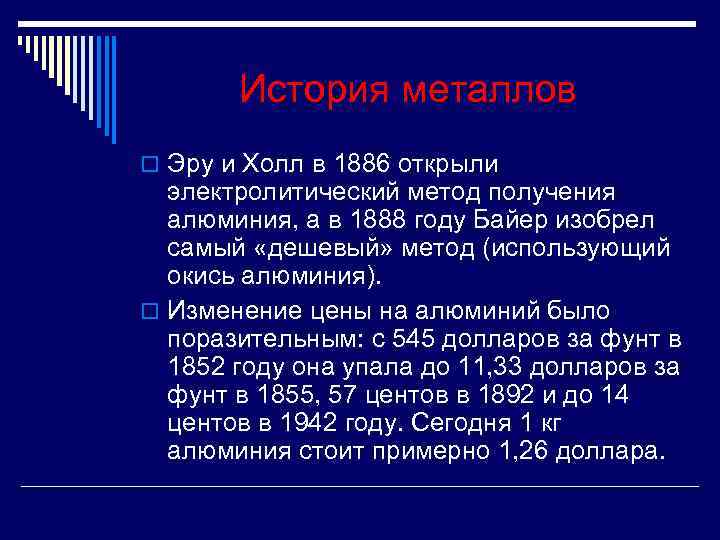 История металлов

Эру и Холл в 1886 открыли электролитический метод получения алюминия, а в 1888 году Байер изобрел самый «дешевый» метод (использующий окись алюминия).

Изменение цены на алюминий было поразительным: с 545 долларов за фунт в 1852 году она упала до 11,33 долларов за фунт в 1855, 57 центов в 1892 и до 14 центов в 1942 году. Сегодня 1 кг алюминия стоит примерно 1,26 доллара.